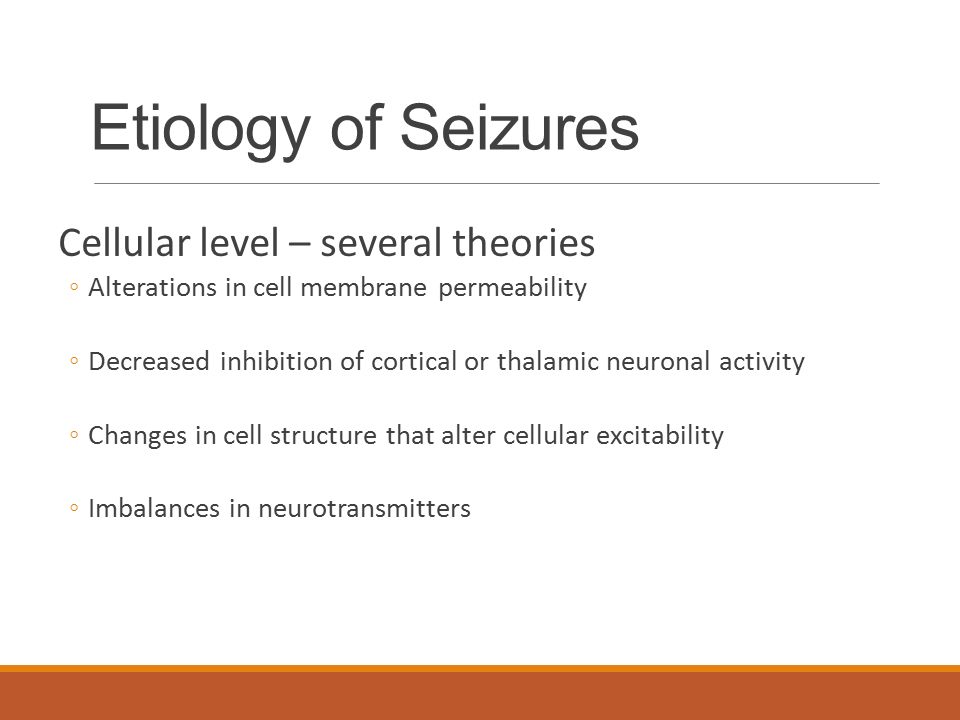 Etiology of Seizures

Cellular level – several theories

◦ Alterations in cell membrane permeability

◦ Decreased inhibition of cortical or thalamic neuronal activity

◦ Changes in cell structure that alter cellular excitability

◦ Imbalances in neurotransmitters